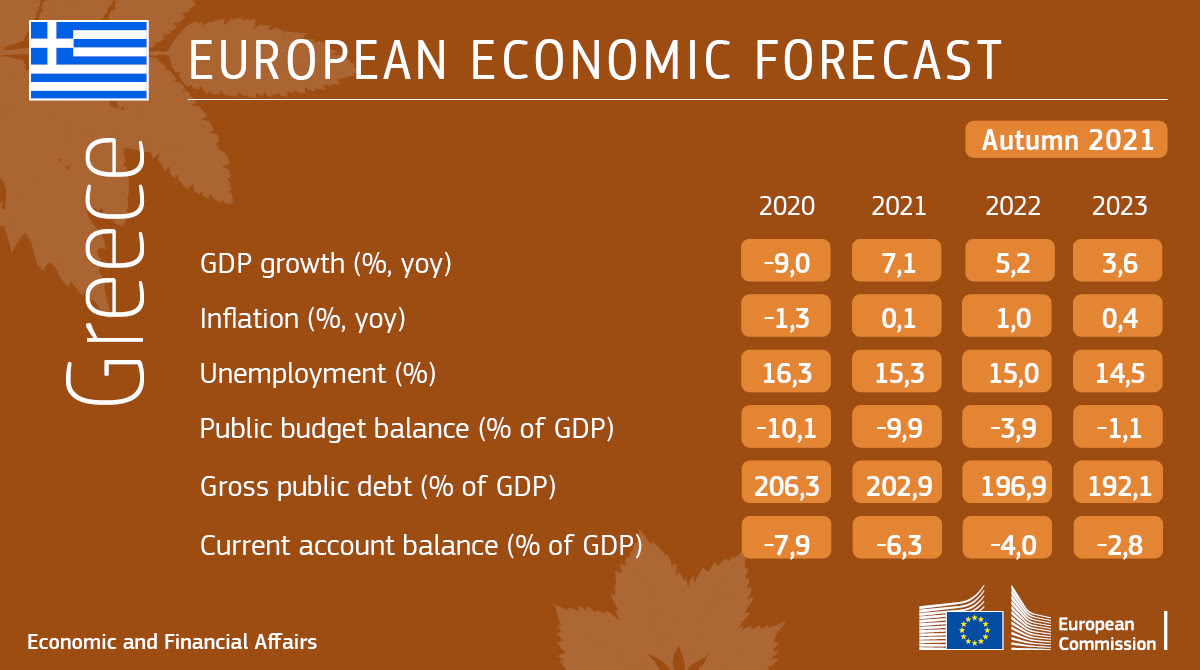 EUROPEAN ECONOMIC FORECAST

Greece

Autumn 2021

| | 2020 | 2021 | 2022 | 2023 |
|---|---|---|---|---|
| GDP growth (%, yoy) | -9,0 | 7,1 | 5,2 | 3,6 |
| Inflation (%, yoy) | -1,3 | 0,1 | 1,0 | 0,4 |
| Unemployment (%) | 16,3 | 15,3 | 15,0 | 14,5 |
| Public budget balance (% of GDP) | -10,1 | -9,9 | -3,9 | -1,1 |
| Gross public debt (% of GDP) | 206,3 | 202,9 | 196,9 | 192,1 |
| Current account balance (% of GDP) | -7,9 | -6,3 | -4,0 | -2,8 |

Economic and Financial Affairs

European Commission